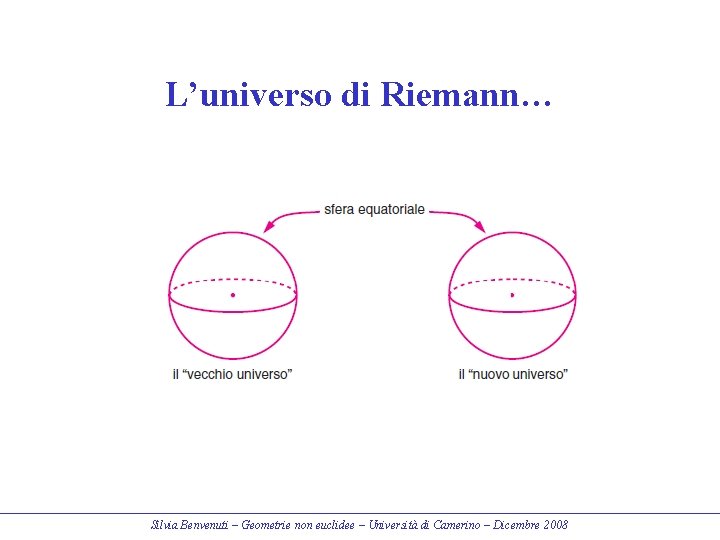 L’universo di Riemann…

sfera equatoriale

il “vecchio universo”

il “nuovo universo”

Silvia Benvenuti – Geometrie non euclidee – Università di Camerino – Dicembre 2008